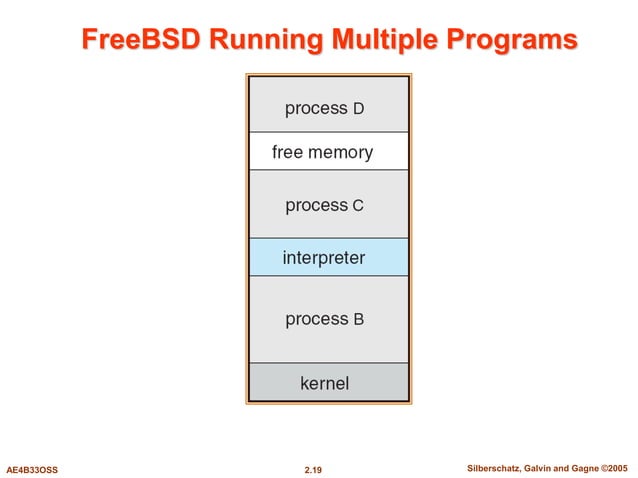 FreeBSD Running Multiple Programs

process D
free memory
process C
interpreter
process B
kernel

AE4B33OSS
2.19
Silberschatz, Galvin and Gagne ©2005